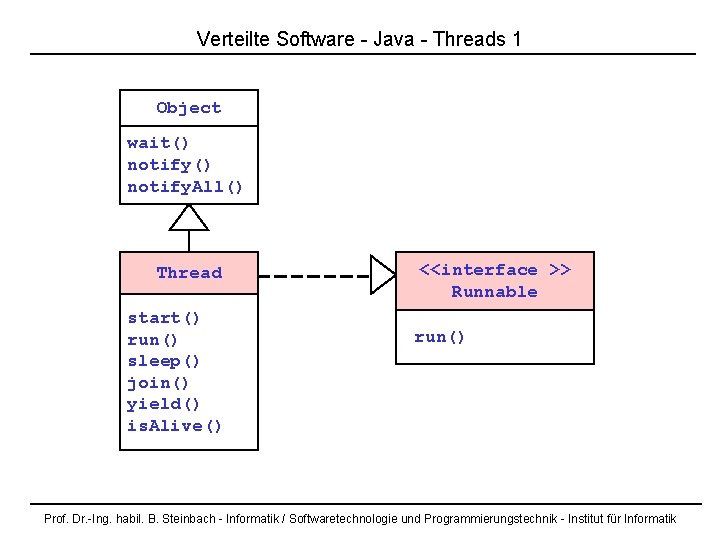 Verteilte Software - Java - Threads 1

Object

wait()
notify()
notifyAll()

Thread

start()
run()
sleep()
join()
yield()
isAlive()

<<interface >>
Runnable

run()

Prof. Dr.-Ing. habil. B. Steinbach - Informatik / Softwaretechnologie und Programmierungstechnik - Institut für Informatik